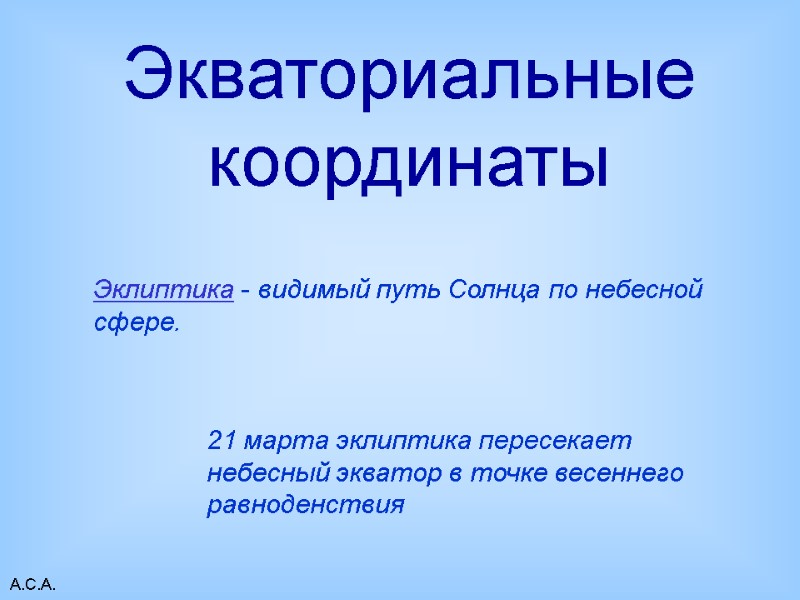 Экваториальные координаты

Эклиптика - видимый путь Солнца по небесной сфере.

21 марта эклиптика пересекает небесный экватор в точке весеннего равноденствия

А.С.А.